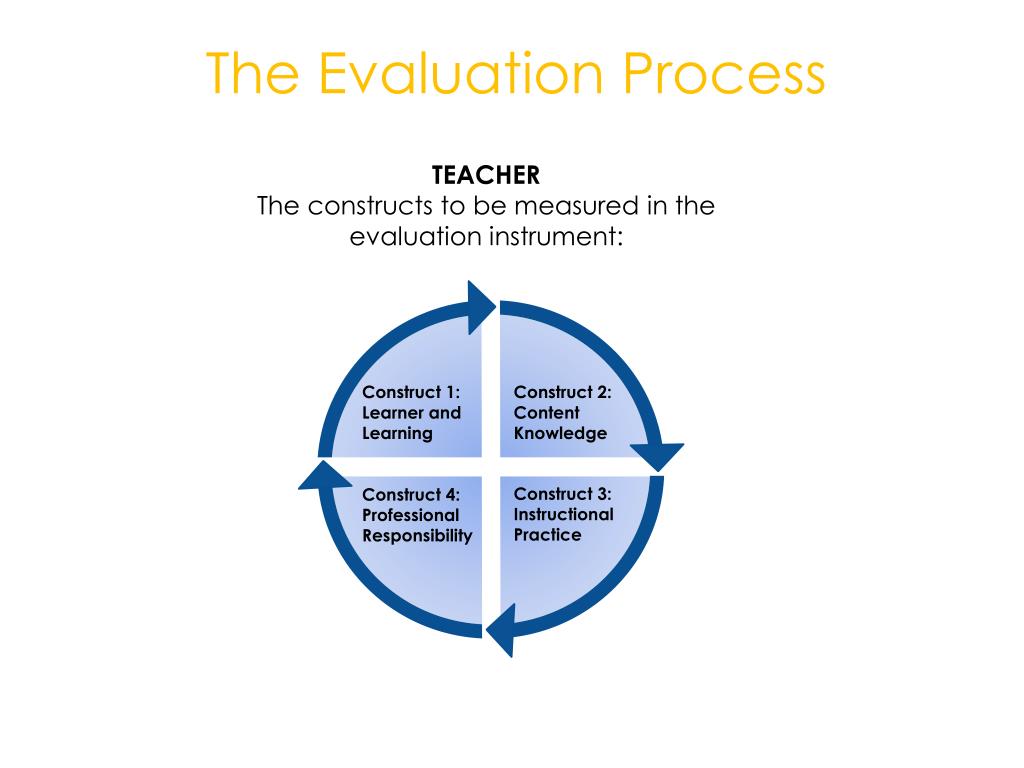 The Evaluation Process

TEACHER
The constructs to be measured in the evaluation instrument:

Construct 1: Learner and Learning

Construct 2: Content Knowledge

Construct 3: Instructional Practice

Construct 4: Professional Responsibility